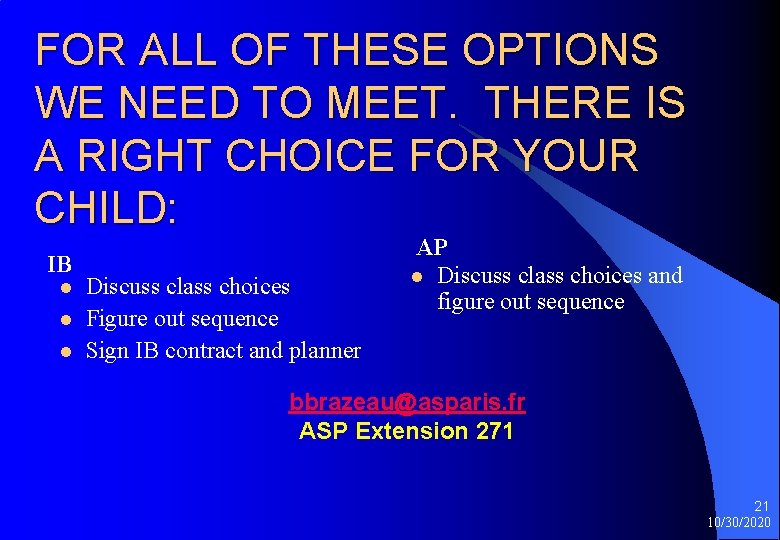 FOR ALL OF THESE OPTIONS WE NEED TO MEET. THERE IS A RIGHT CHOICE FOR YOUR CHILD:

IB
• Discuss class choices
• Figure out sequence
• Sign IB contract and planner

AP
• Discuss class choices and figure out sequence

bbrazeau@asparis.fr
ASP Extension 271

21
10/30/2020